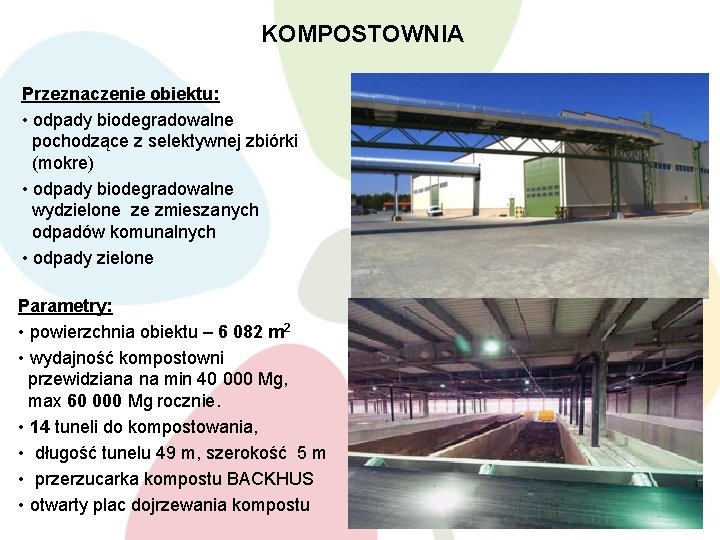 KOMPOSTOWNIA

Przeznaczenie obiektu:

• odpady biodegradowalne pochodzące z selektywnej zbiórki (mokre)

• odpady biodegradowalne wydzielone ze zmieszanych odpadów komunalnych

• odpady zielone

Parametry:

• powierzchnia obiektu – 6 082 $m^2$

• wydajność kompostowni przewidziana na min 40 000 Mg, max 60 000 Mg rocznie.

• 14 tuneli do kompostowania,

• długość tunelu 49 m, szerokość 5 m

• przerzucarka kompostu BACKHUS

• otwarty plac dojrzewania kompostu